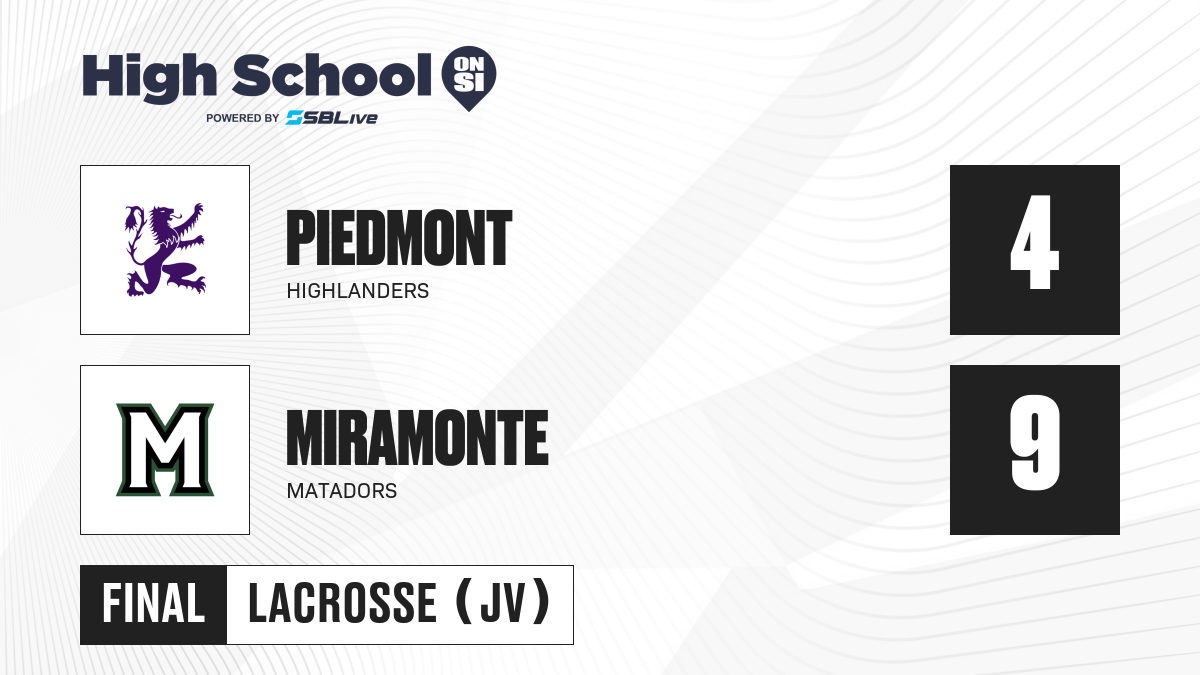 High School ON SI
POWERED BY SBLive

PIEDMONT
HIGHLANDERS
4

M
MIRAMONTE
MATADORS
9

FINAL LACROSSE (JV)